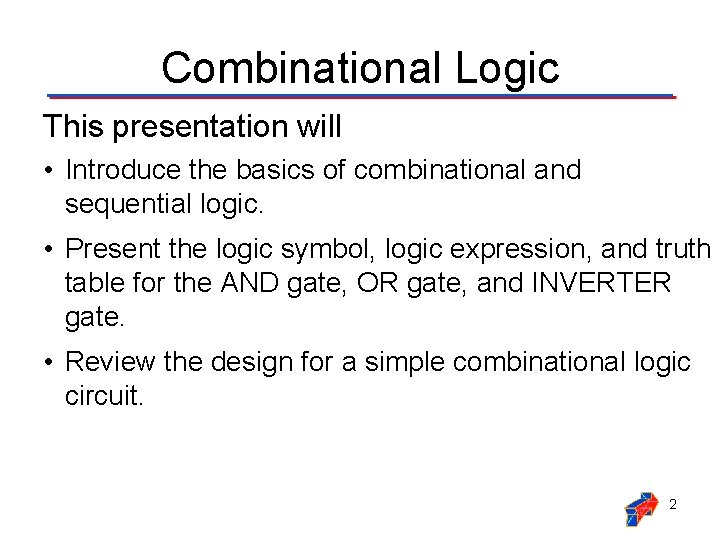 Combinational Logic

This presentation will

• Introduce the basics of combinational and sequential logic.

• Present the logic symbol, logic expression, and truth table for the AND gate, OR gate, and INVERTER gate.

• Review the design for a simple combinational logic circuit.

2